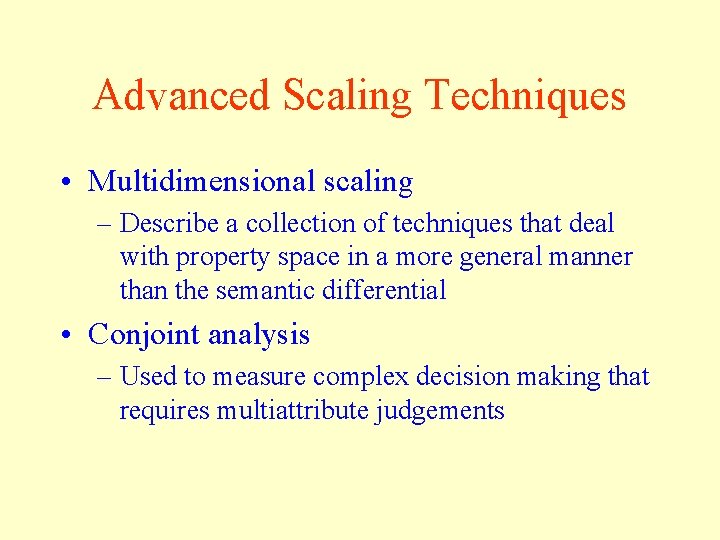 Advanced Scaling Techniques

• Multidimensional scaling

– Describe a collection of techniques that deal with property space in a more general manner than the semantic differential

• Conjoint analysis

– Used to measure complex decision making that requires multiattribute judgements